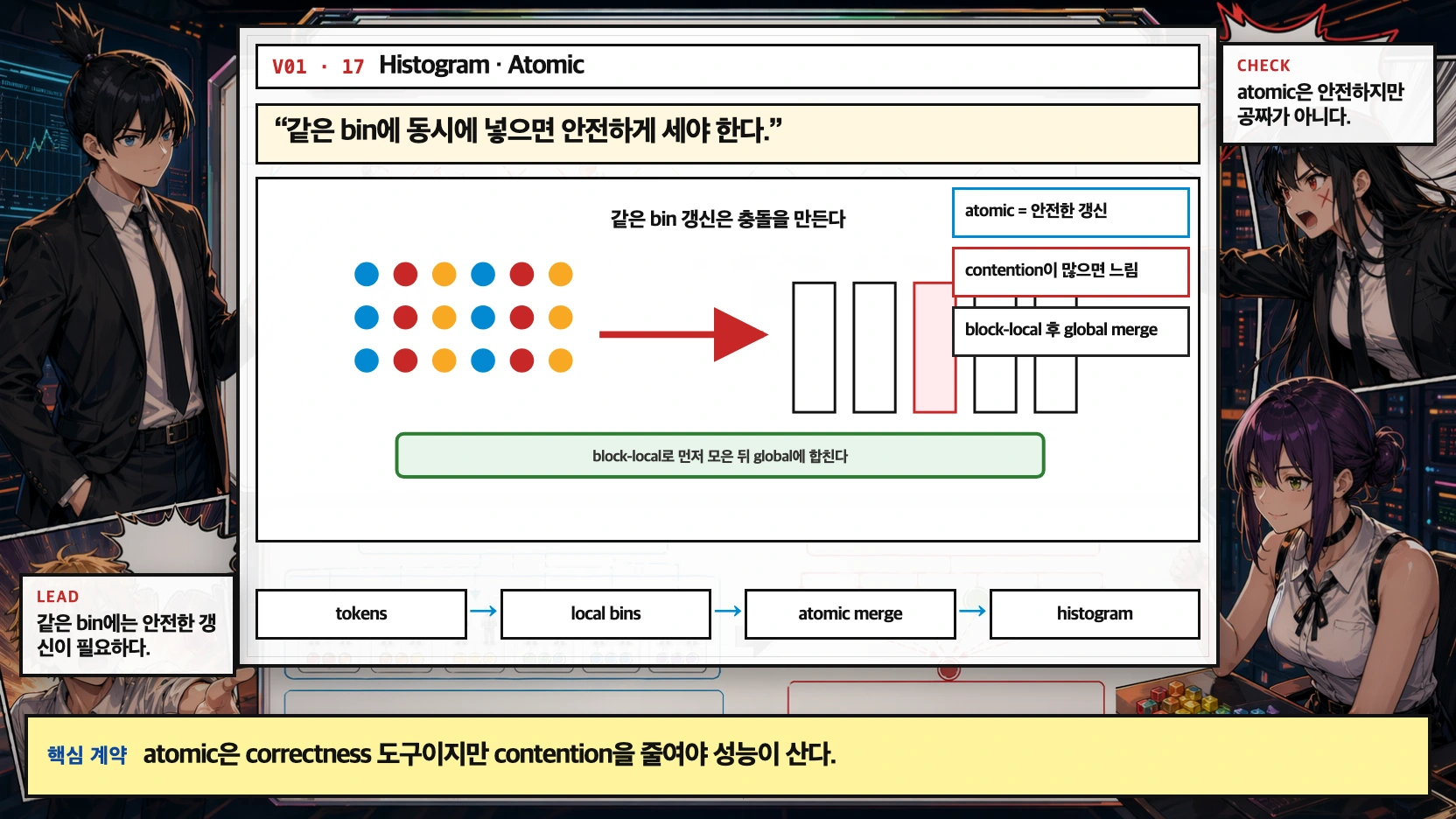 V01 · 17 Histogram · Atomic

“같은 bin에 동시에 넣으면 안전하게 세야 한다.”

같은 bin 갱신은 충돌을 만든다

atomic = 안전한 갱신

contention이 많으면 느림

block-local 후 global merge

block-local로 먼저 모은 뒤 global에 합친다

tokens → local bins → atomic merge → histogram

CHECK
atomic은 안전하지만 공짜가 아니다.

LEAD
같은 bin에는 안전한 갱신이 필요하다.

핵심 계약 atomic은 correctness 도구이지만 contention을 줄여야 성능이 산다.